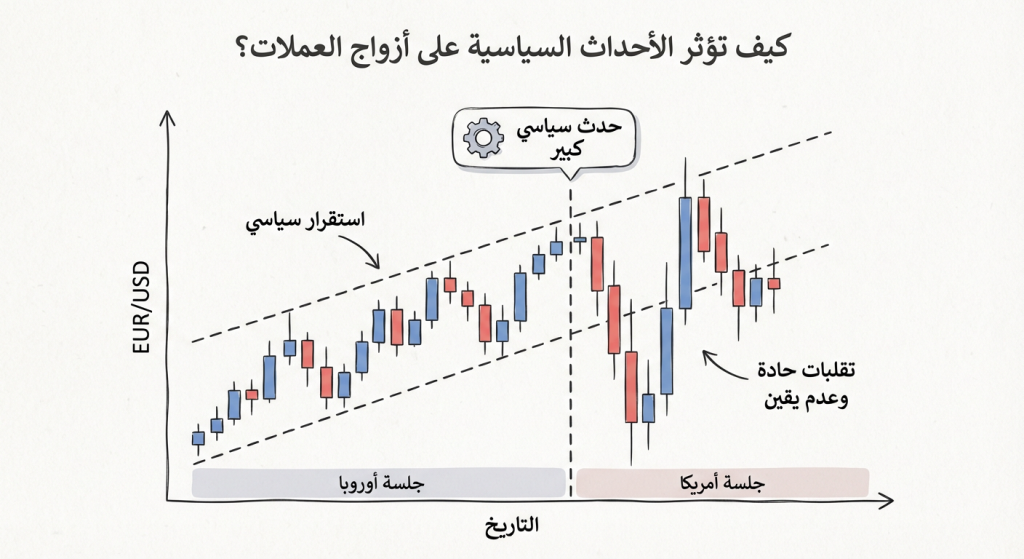 كيف تؤثر الأحداث السياسية على أزواج العملات؟

حدث سياسي كبير

استقرار سياسي

EUR/USD

تقلبات حادة وعدم يقين

جلسة أوروبا

جلسة أمريكا

التاريخ